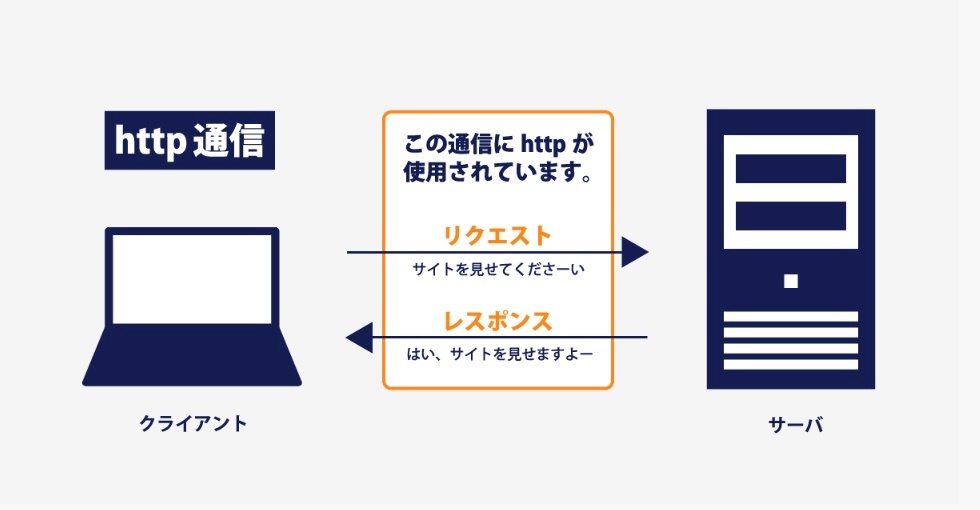 http 通信

この通信に http が使用されています。

リクエスト

サイトを見せてくださーい

レスポンス

はい、サイトを見せますよー

クライアント

サーバ